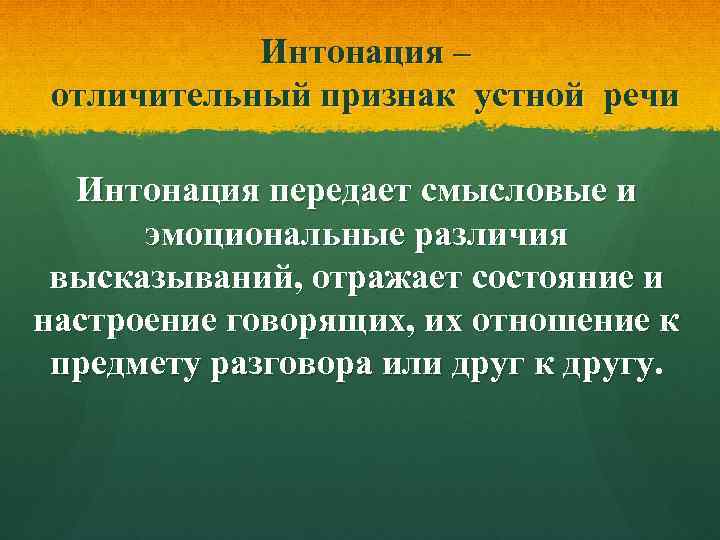 Интонация –
отличительный признак устной речи

Интонация передает смысловые и эмоциональные различия высказываний, отражает состояние и настроение говорящих, их отношение к предмету разговора или друг к другу.